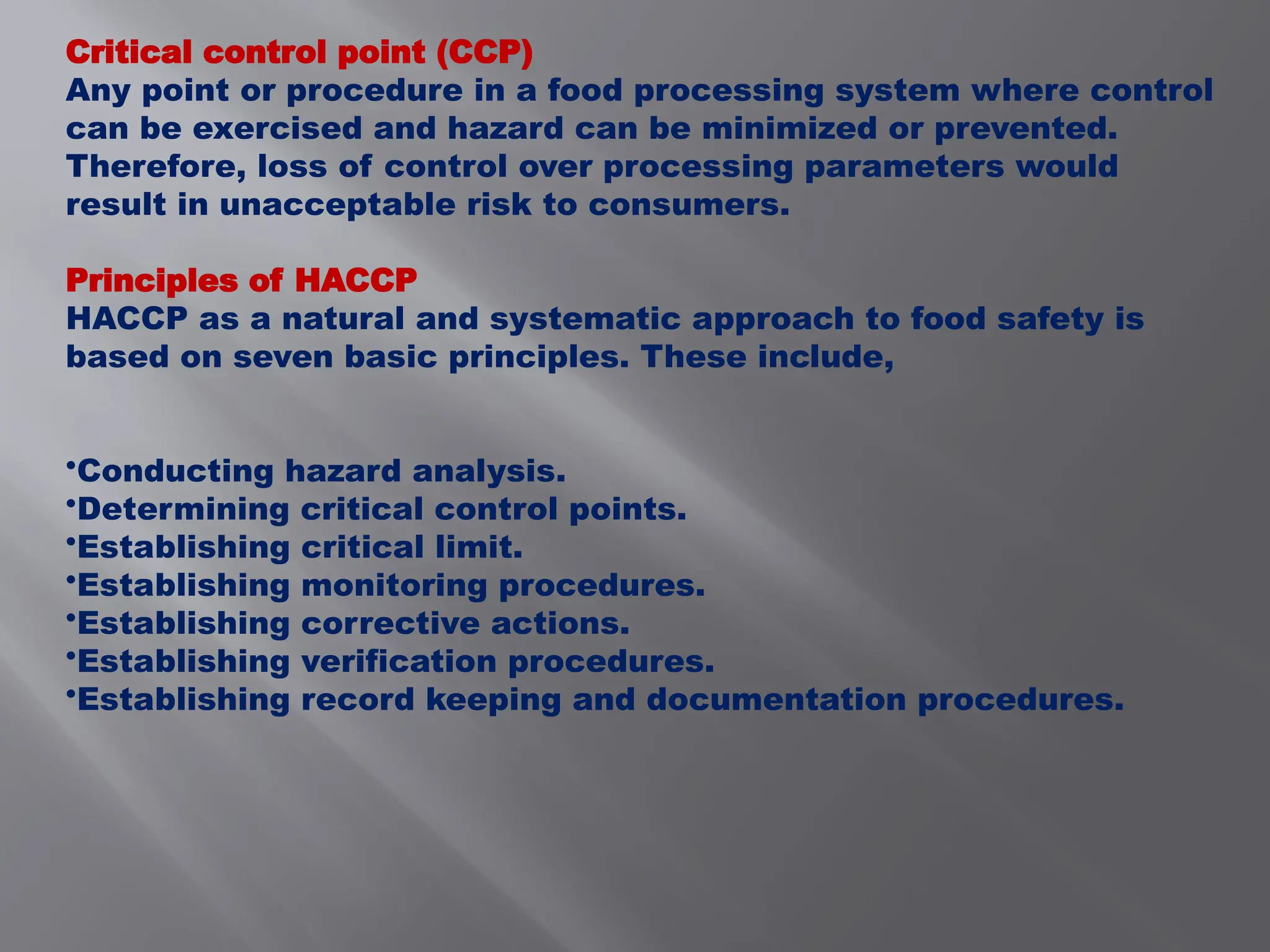 Critical control point (CCP)
Any point or procedure in a food processing system where control can be exercised and hazard can be minimized or prevented. Therefore, loss of control over processing parameters would result in unacceptable risk to consumers.

Principles of HACCP
HACCP as a natural and systematic approach to food safety is based on seven basic principles. These include,

•Conducting hazard analysis.
•Determining critical control points.
•Establishing critical limit.
•Establishing monitoring procedures.
•Establishing corrective actions.
•Establishing verification procedures.
•Establishing record keeping and documentation procedures.